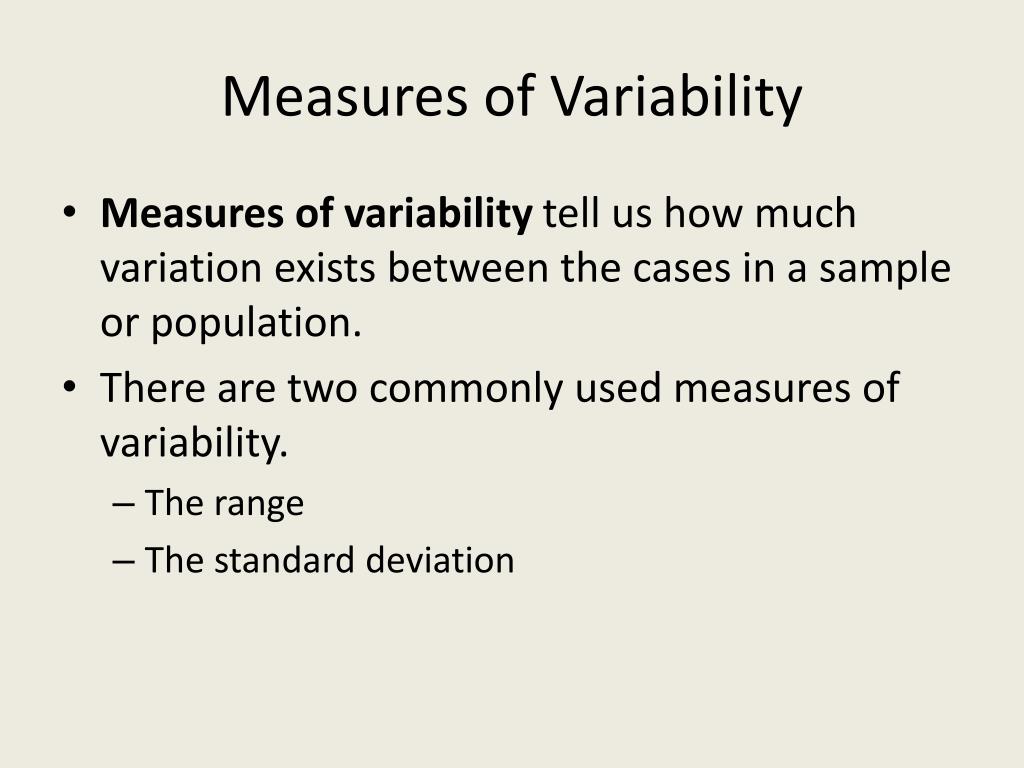 Measures of Variability

• Measures of variability tell us how much variation exists between the cases in a sample or population.
• There are two commonly used measures of variability.
– The range
– The standard deviation